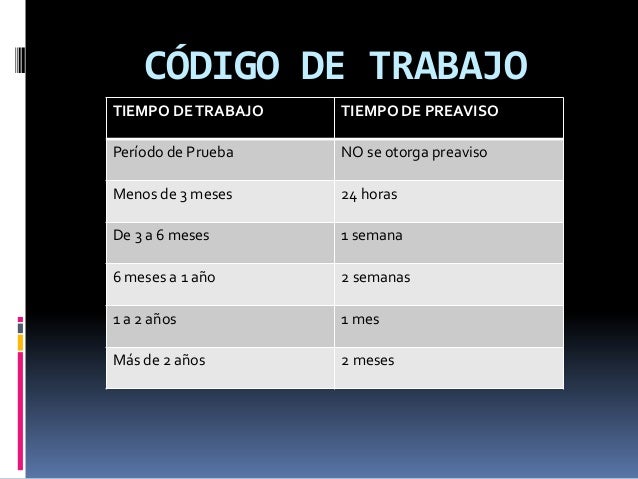 CÓDIGO DE TRABAJO

| TIEMPO DE TRABAJO | TIEMPO DE PREAVISO |
|---|---|
| Período de Prueba | NO se otorga preaviso |
| Menos de 3 meses | 24 horas |
| De 3 a 6 meses | 1 semana |
| 6 meses a 1 año | 2 semanas |
| 1 a 2 años | 1 mes |
| Más de 2 años | 2 meses |